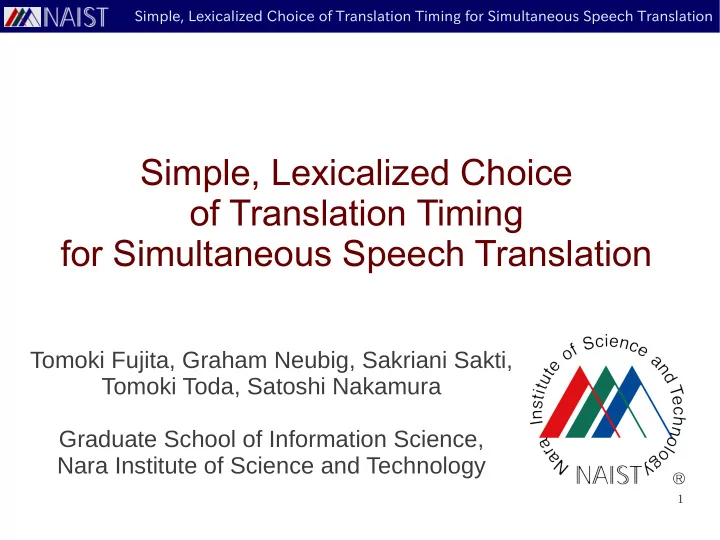 NAIST Simple, Lexicalized Choice of Translation Timing for Simultaneous Speech Translation

Simple, Lexicalized Choice of Translation Timing for Simultaneous Speech Translation

Tomoki Fujita, Graham Neubig, Sakriani Sakti, Tomoki Toda, Satoshi Nakamura

Graduate School of Information Science, Nara Institute of Science and Technology

Nara Institute of Science and Technology

NAIST ®

1